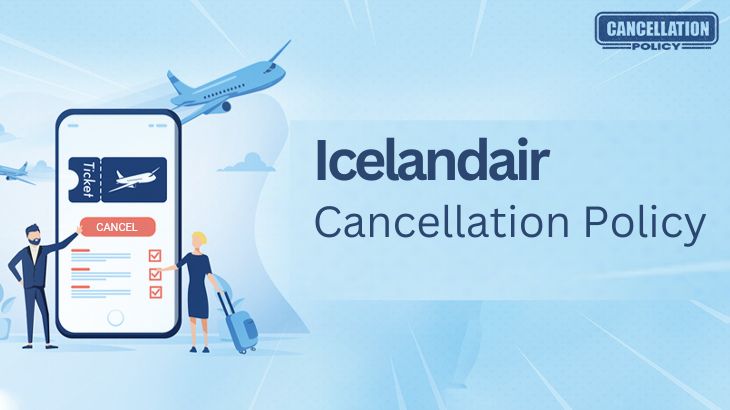 CANCELLATION POLICY

Ticket

CANCEL

Icelandair
Cancellation Policy